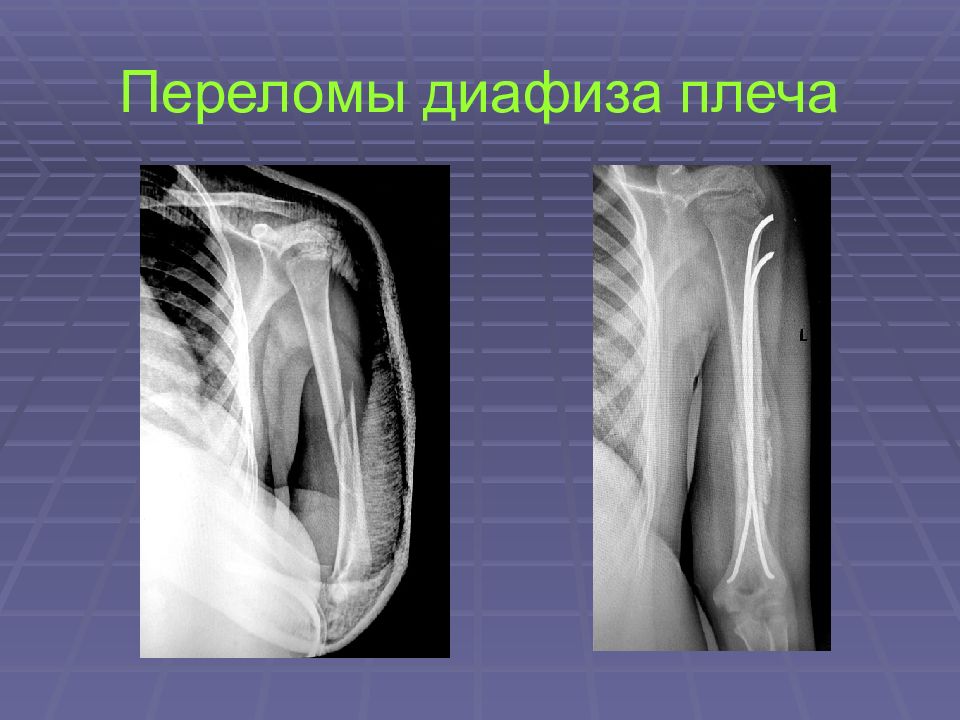 Переломы диафиза плеча

L